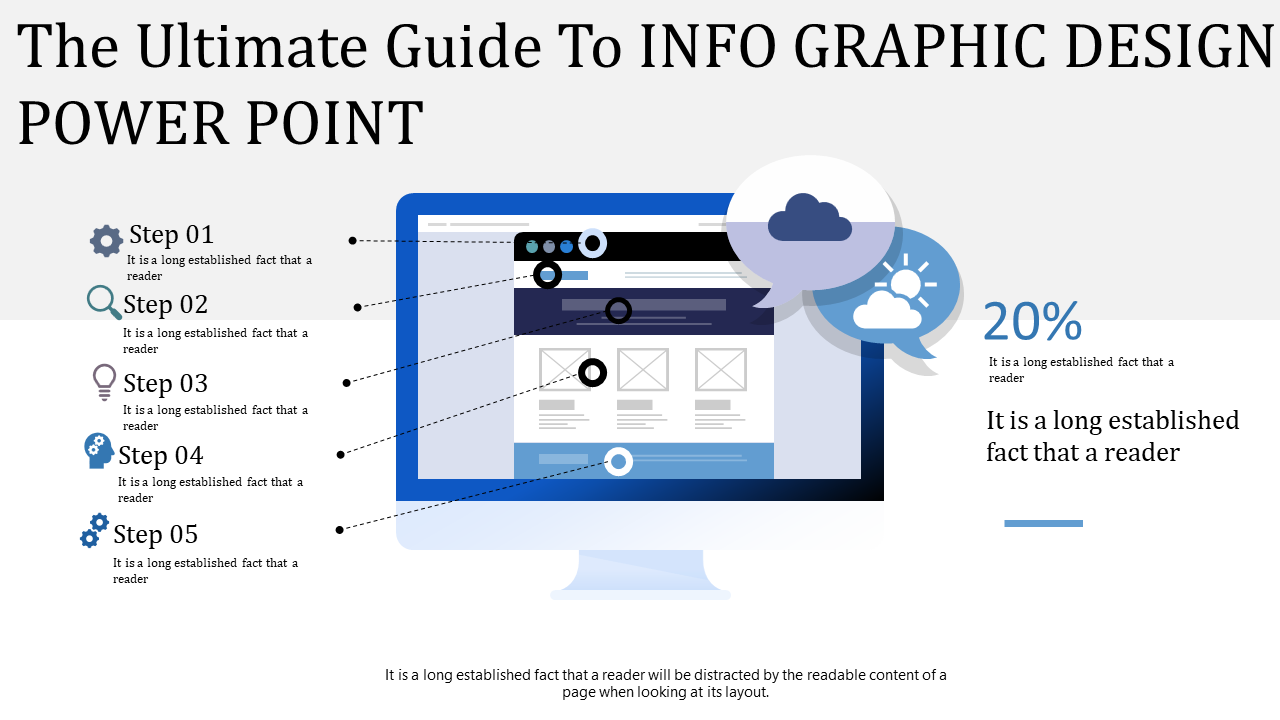 The Ultimate Guide To INFO GRAPHIC DESIGN POWER POINT

Step 01
It is a long established fact that a reader

Step 02
It is a long established fact that a reader

Step 03
It is a long established fact that a reader

Step 04
It is a long established fact that a reader

Step 05
It is a long established fact that a reader

20%
It is a long established fact that a reader

It is a long established fact that a reader

It is a long established fact that a reader will be distracted by the readable content of a page when looking at its layout.